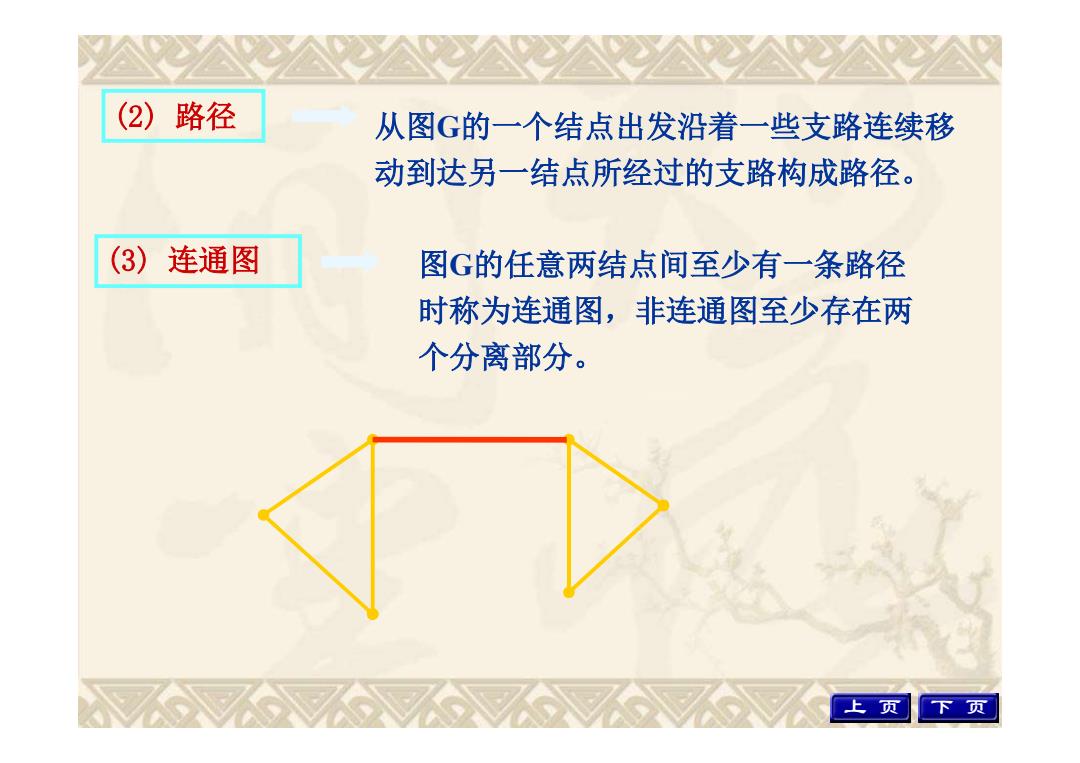 (2) 路径

从图G的一个结点出发沿着一些支路连续移动到达另一结点所经过的支路构成路径。

(3) 连通图

图G的任意两结点间至少有一条路径时称为连通图，非连通图至少存在两个分离部分。

上 页
下 页